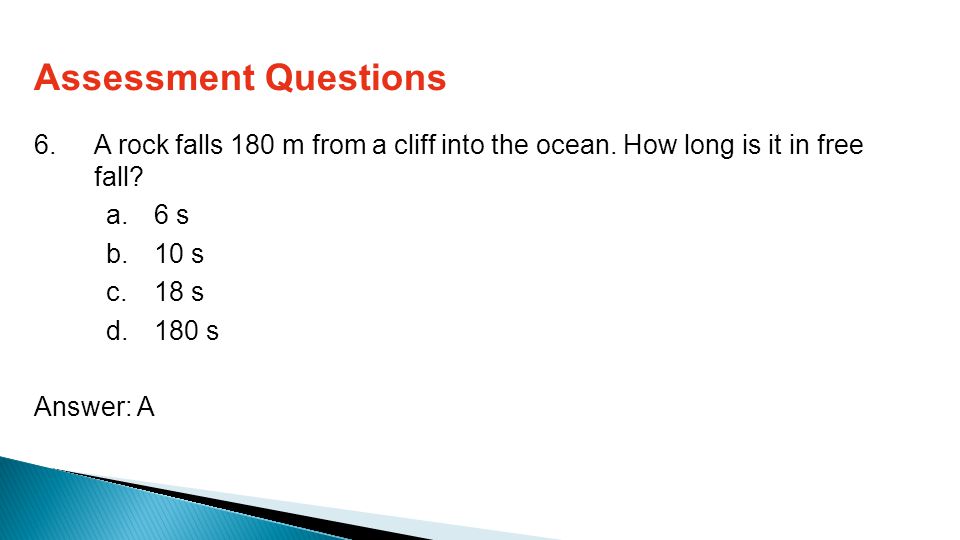 Assessment Questions

6. A rock falls 180 m from a cliff into the ocean. How long is it in free fall?

a. 6 s
b. 10 s
c. 18 s
d. 180 s

Answer: A